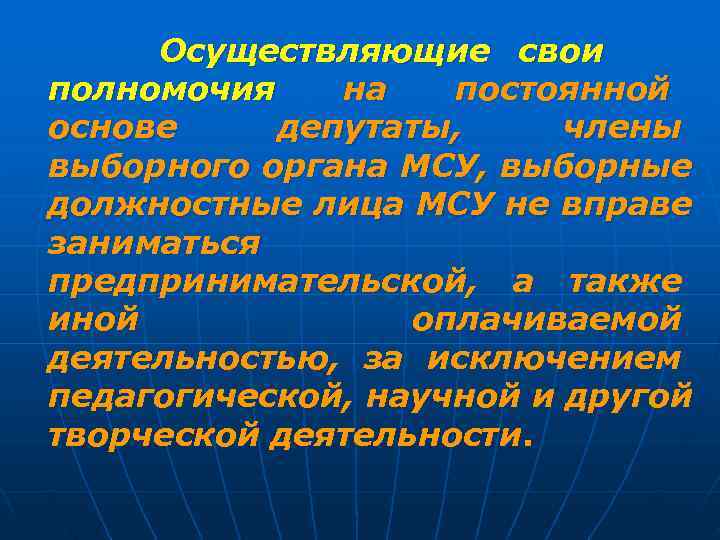 Осуществляющие свои полномочия на постоянной основе депутаты, члены выборного органа МСУ, выборные должностные лица МСУ не вправе заниматься предпринимательской, а также иной оплачиваемой деятельностью, за исключением педагогической, научной и другой творческой деятельности.